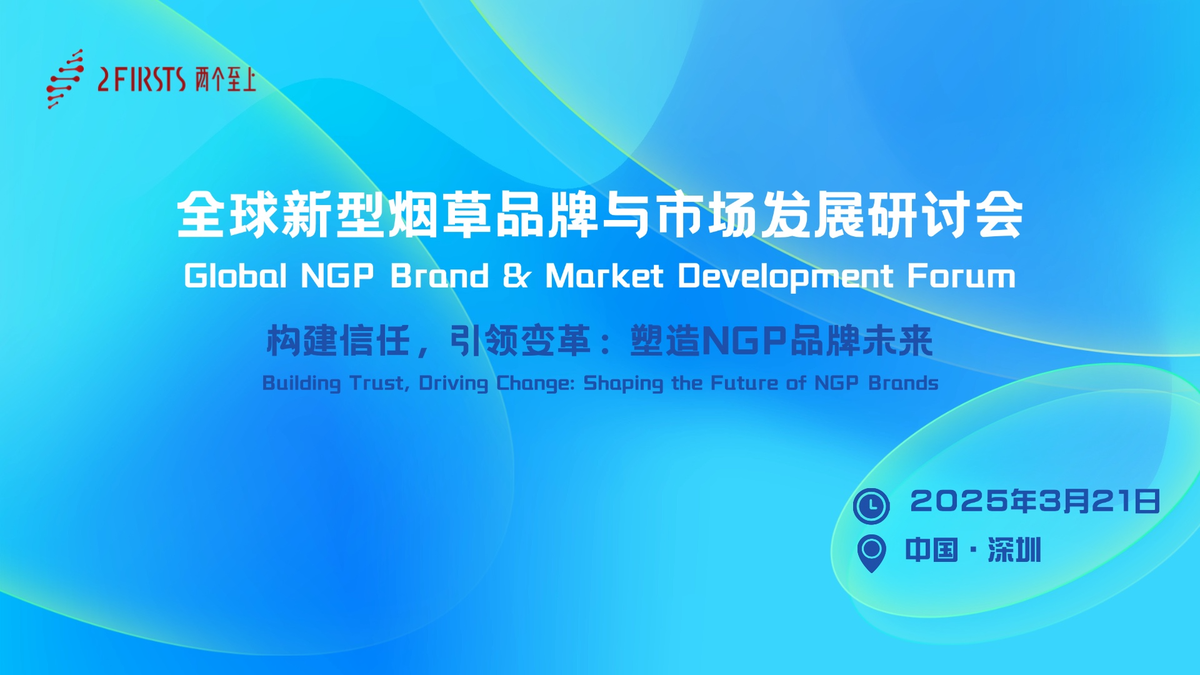 2FIRSTS 两个至上

全球新型烟草品牌与市场发展研讨会
Global NGP Brand & Market Development Forum

构建信任，引领变革：塑造NGP品牌未来
Building Trust, Driving Change: Shaping the Future of NGP Brands

2025年3月21日
中国 · 深圳